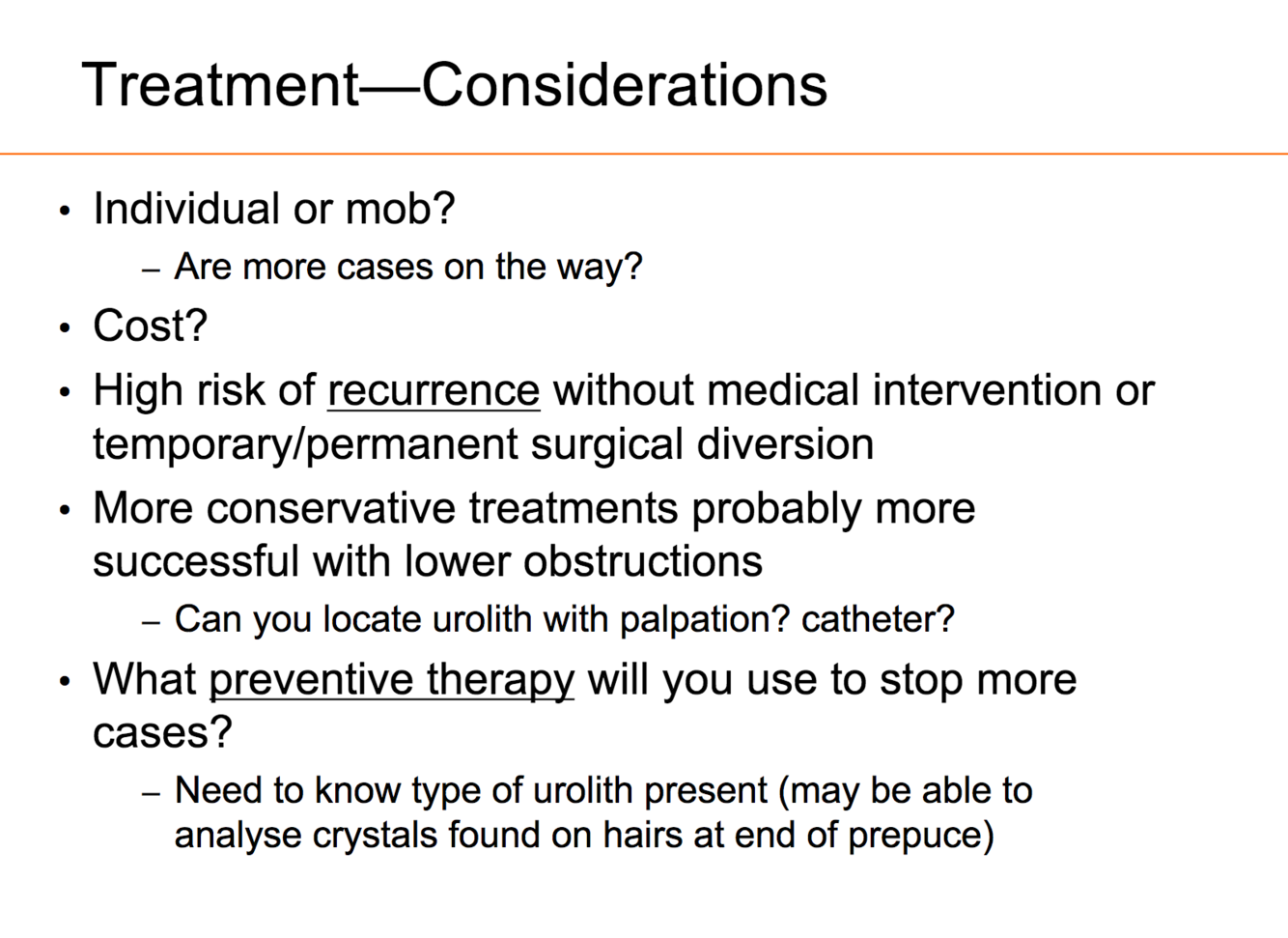 Treatment—Considerations

• Individual or mob?
– Are more cases on the way?
• Cost?
• High risk of recurrence without medical intervention or temporary/permanent surgical diversion
• More conservative treatments probably more successful with lower obstructions
– Can you locate urolith with palpation? catheter?
• What preventive therapy will you use to stop more cases?
– Need to know type of urolith present (may be able to analyse crystals found on hairs at end of prepuce)